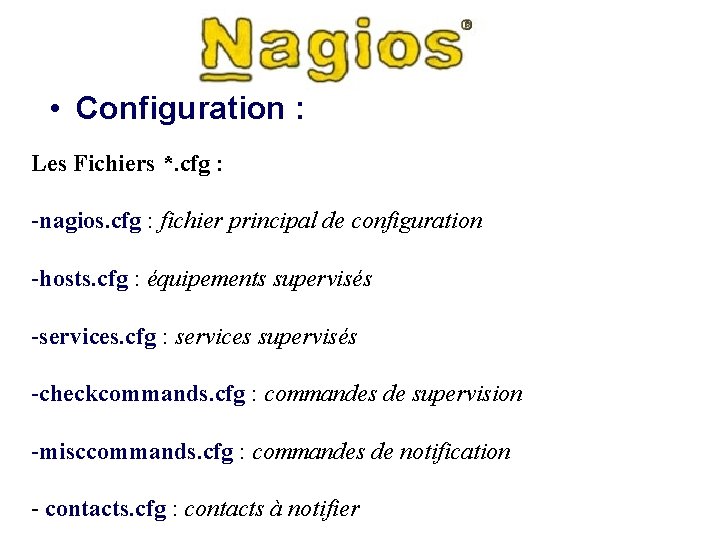 Nagios®

• Configuration :

Les Fichiers *.cfg :

-nagios.cfg : fichier principal de configuration

-hosts.cfg : équipements supervisés

-services.cfg : services supervisés

-checkcommands.cfg : commandes de supervision

-misccommands.cfg : commandes de notification

- contacts.cfg : contacts à notifier